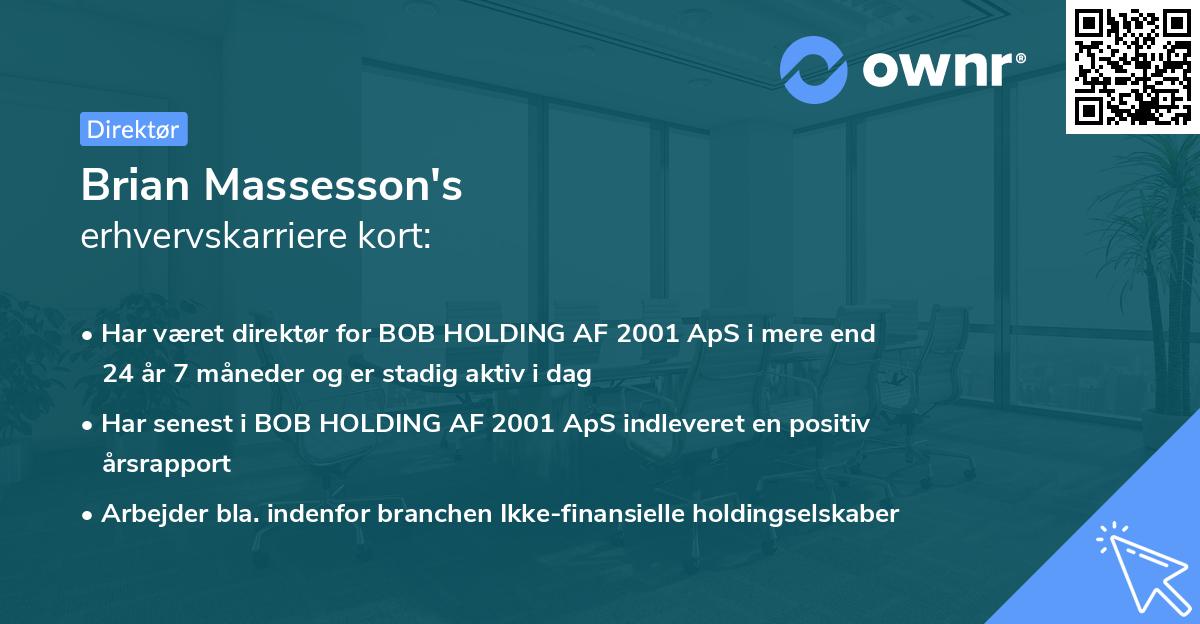 ownr®

Direktør

Brian Massesson's
erhvervskarriere kort:

• Har været direktør for BOB HOLDING AF 2001 ApS i mere end 24 år 7 måneder og er stadig aktiv i dag
• Har senest i BOB HOLDING AF 2001 ApS indleveret en positiv årsrapport
• Arbejder bla. indenfor branchen Ikke-finansielle holdingselskaber